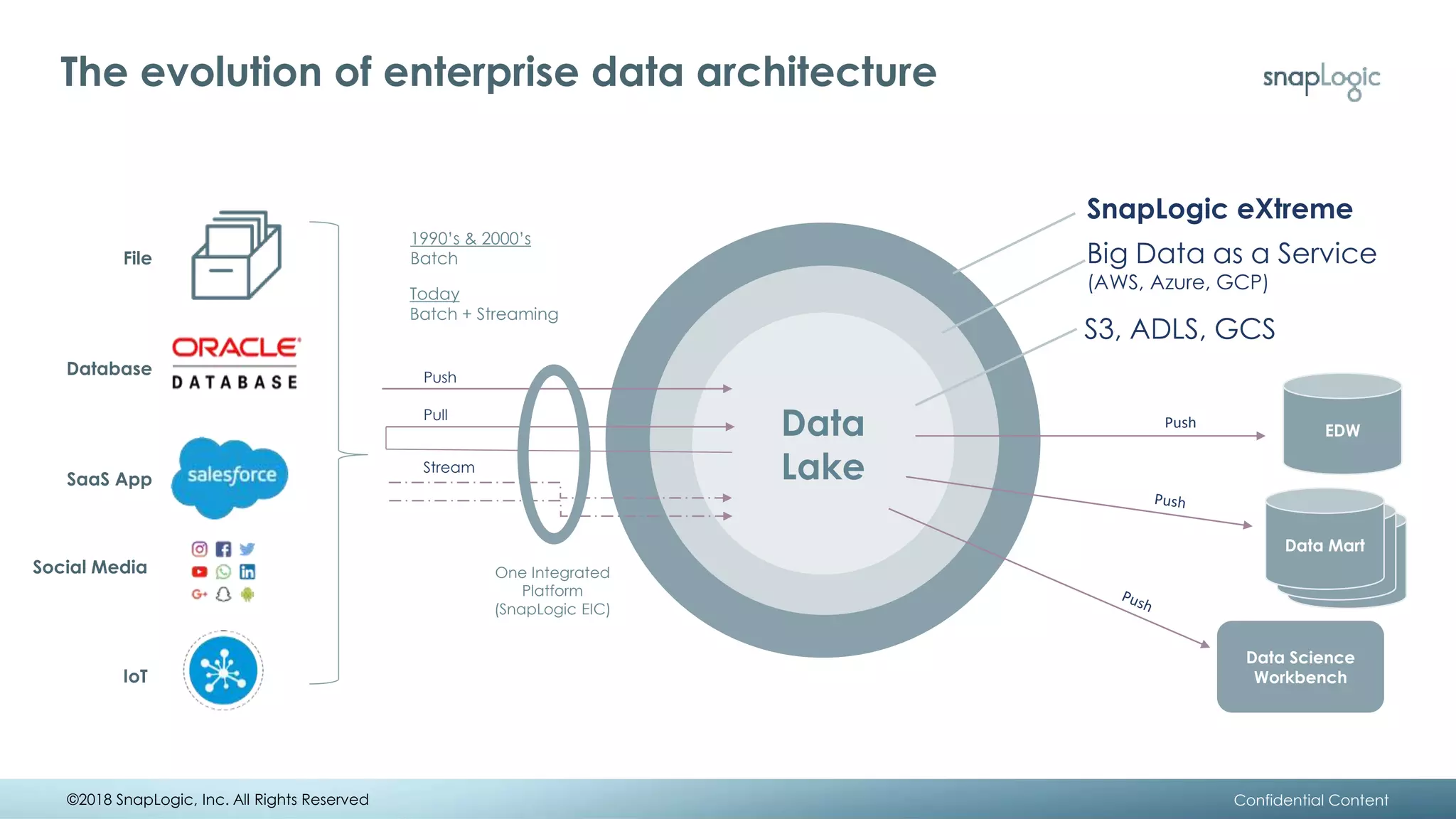 The evolution of enterprise data architecture

snapLogic

File

Database

ORACLE
DATABASE

SaaS App

salesforce

Social Media

IoT

1990's & 2000's
Batch

Today
Batch + Streaming

Push

Pull

Stream

One Integrated Platform (SnapLogic EIC)

Data Lake

SnapLogic eXtreme

Big Data as a Service
(AWS, Azure, GCP)

S3, ADLS, GCS

Push

EDW

Push

Data Mart

Push

Data Science Workbench

©2018 SnapLogic, Inc. All Rights Reserved

Confidential Content